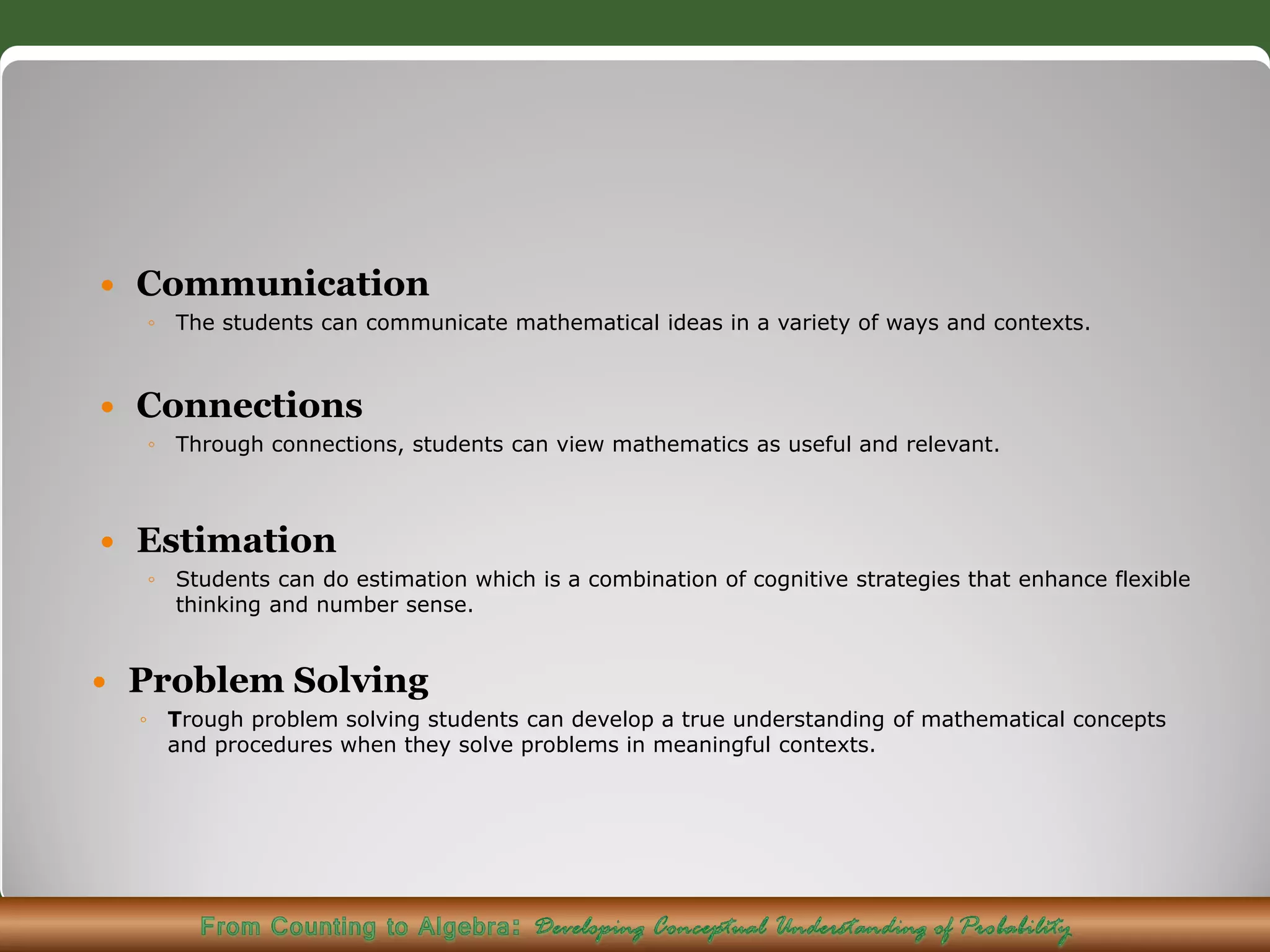 • Communication
◦ The students can communicate mathematical ideas in a variety of ways and contexts.

• Connections
◦ Through connections, students can view mathematics as useful and relevant.

• Estimation
◦ Students can do estimation which is a combination of cognitive strategies that enhance flexible thinking and number sense.

• Problem Solving
◦ Trough problem solving students can develop a true understanding of mathematical concepts and procedures when they solve problems in meaningful contexts.

From Counting to Algebra: Developing Conceptual Understanding of Probability